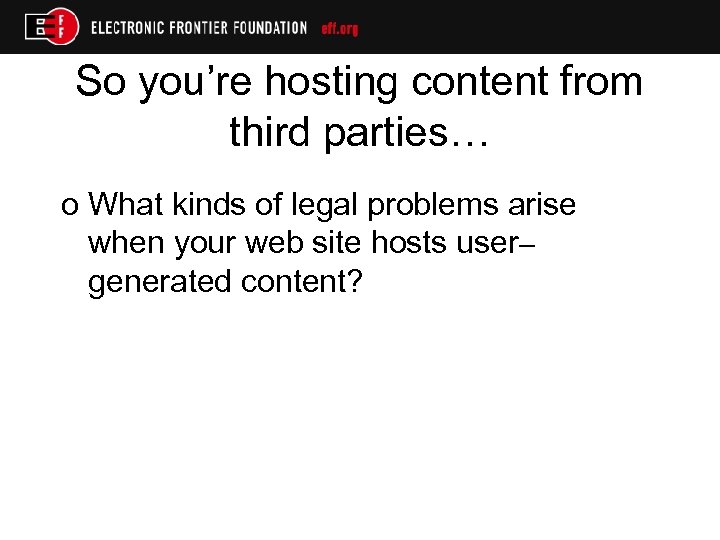 EFF ELECTRONIC FRONTIER FOUNDATION eff.org

So you’re hosting content from third parties…

o What kinds of legal problems arise when your web site hosts user–generated content?